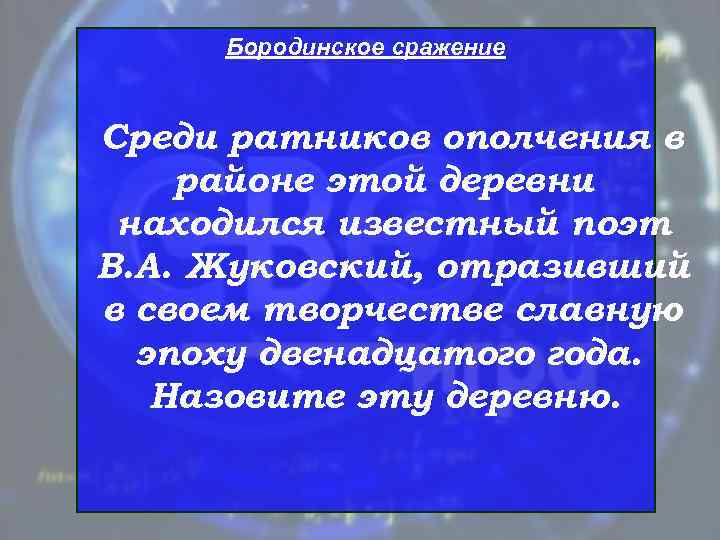 Бородинское сражение

Среди ратников ополчения в районе этой деревни находился известный поэт В.А. Жуковский, отразивший в своем творчестве славную эпоху двенадцатого года. Назовите эту деревню.